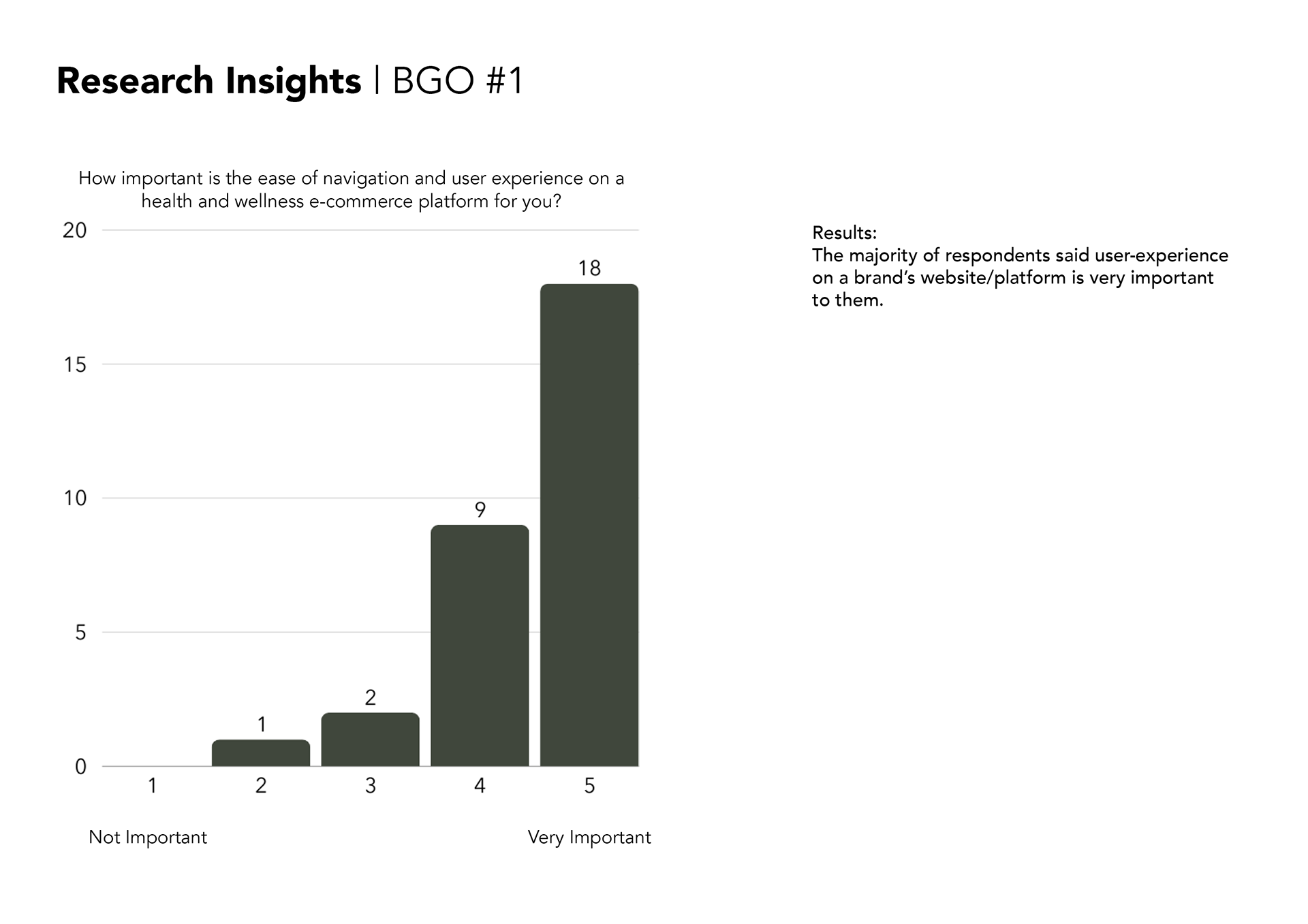 Research Insights | BGO #1

How important is the ease of navigation and user experience on a health and wellness e-commerce platform for you?

20
15
10
5
0

18
9
2
1

1
2
3
4
5

Not Important
Very Important

Results:
The majority of respondents said user-experience on a brand's website/platform is very important to them.